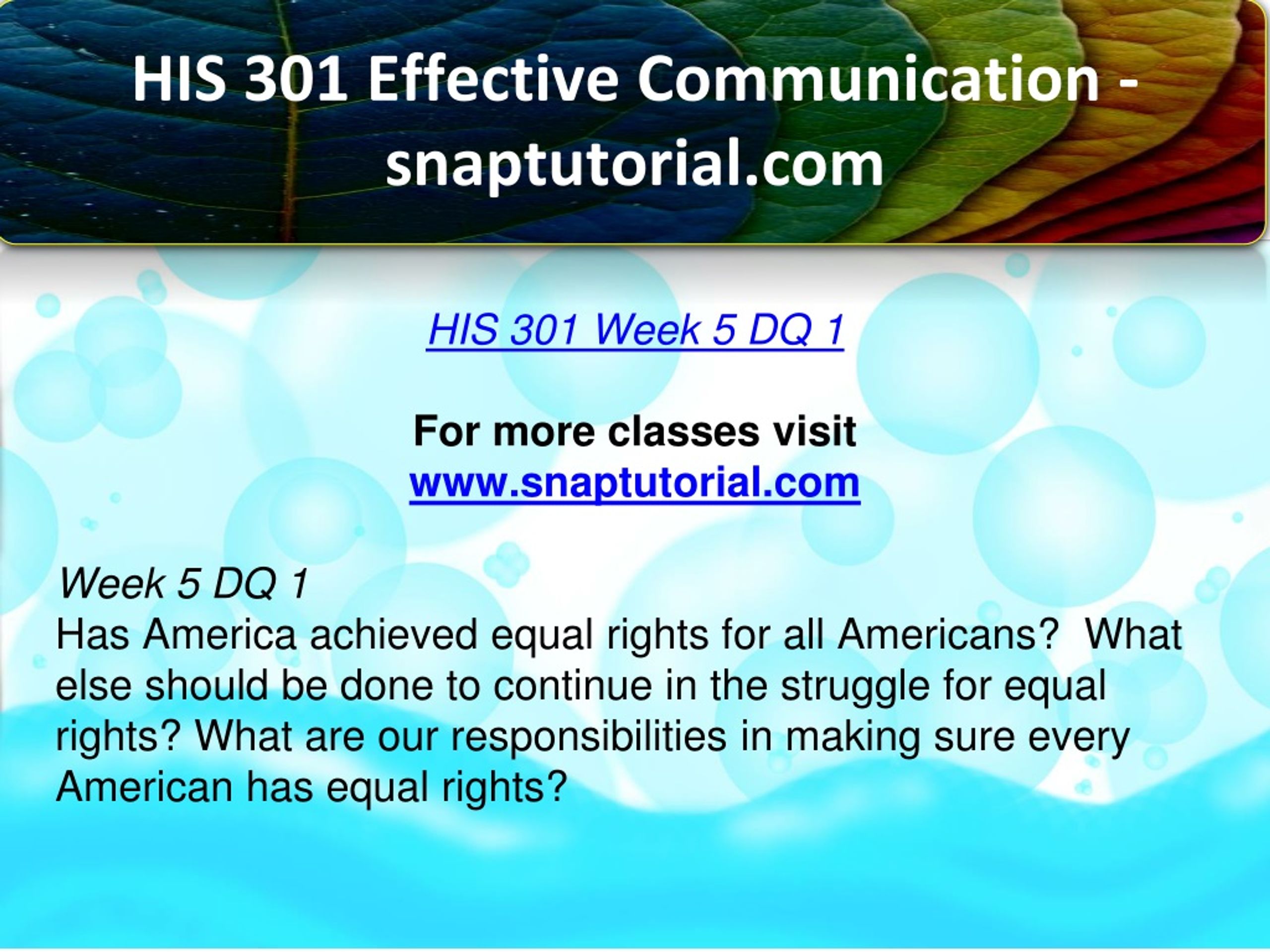 HIS 301 Effective Communication - snaptutorial.com

HIS 301 Week 5 DQ 1

For more classes visit
www.snaptutorial.com

Week 5 DQ 1
Has America achieved equal rights for all Americans?  What else should be done to continue in the struggle for equal rights? What are our responsibilities in making sure every American has equal rights?